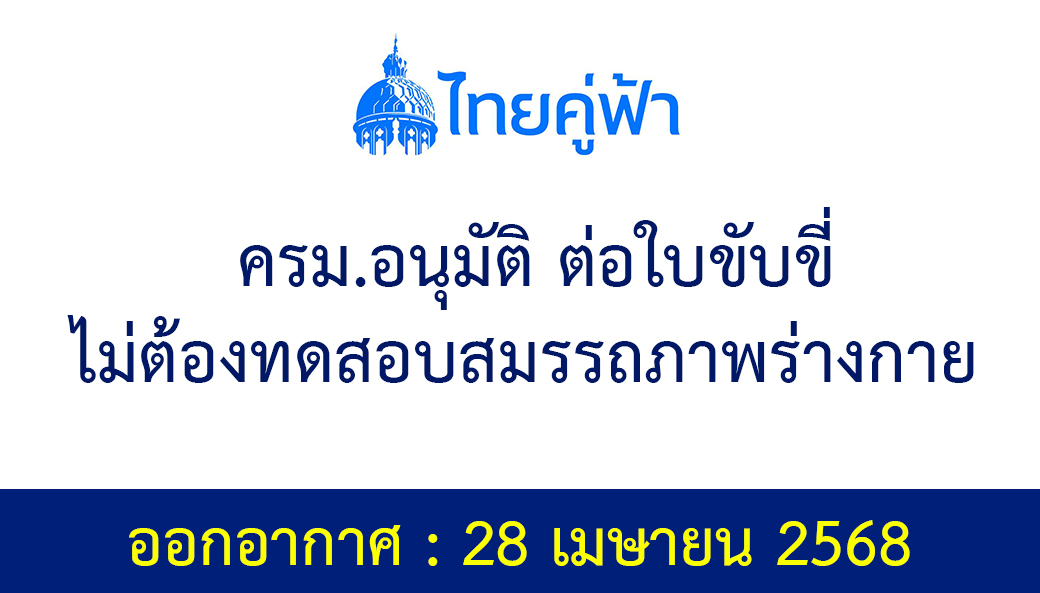 ไทยคู่ฟ้า

ครม.อนุมัติ ต่อใบขับขี่
ไม่ต้องทดสอบสมรรถภาพร่างกาย

ออกอากาศ : 28 เมษายน 2568